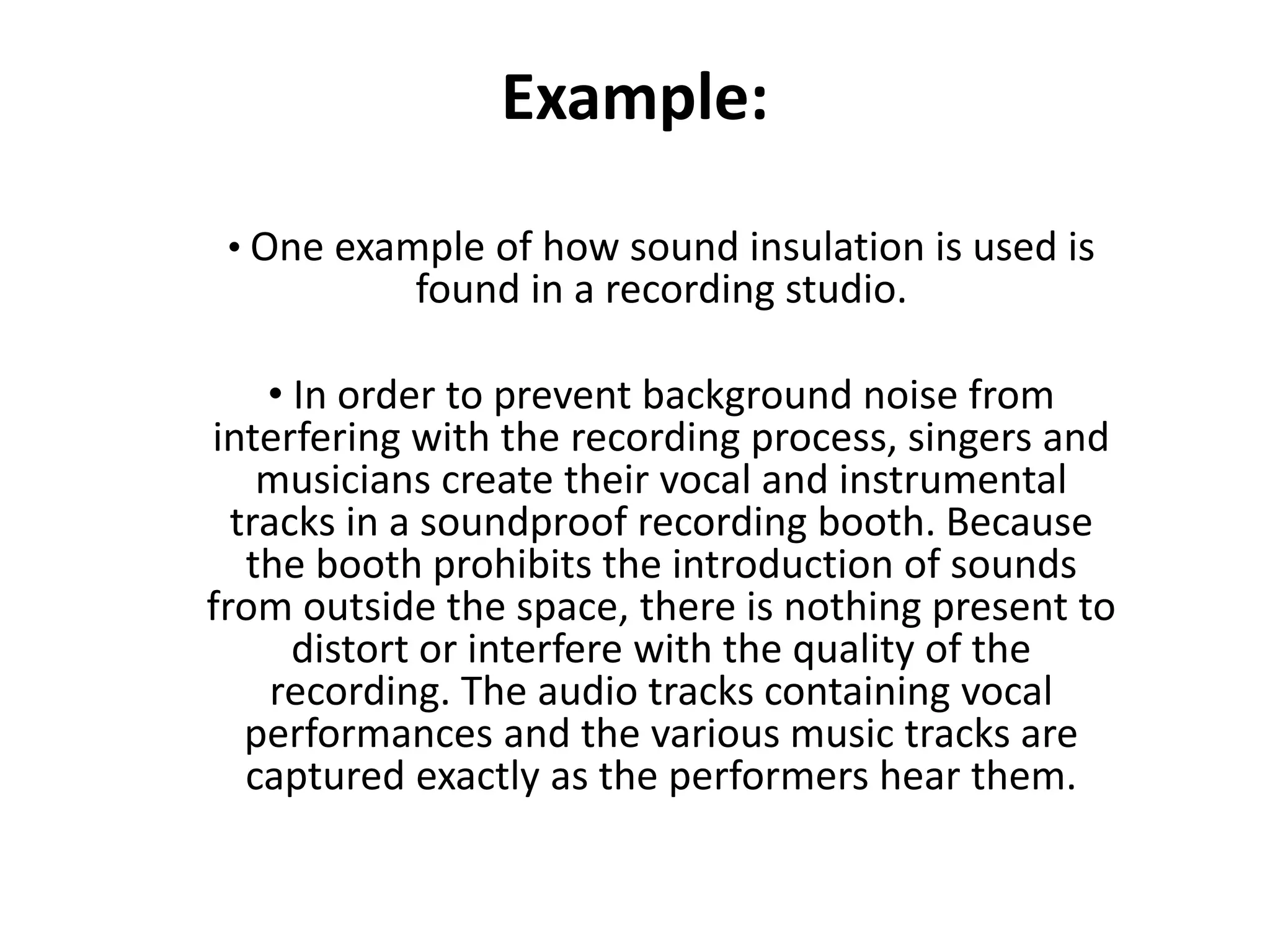 Example:

• One example of how sound insulation is used is found in a recording studio.

• In order to prevent background noise from interfering with the recording process, singers and musicians create their vocal and instrumental tracks in a soundproof recording booth. Because the booth prohibits the introduction of sounds from outside the space, there is nothing present to distort or interfere with the quality of the recording. The audio tracks containing vocal performances and the various music tracks are captured exactly as the performers hear them.